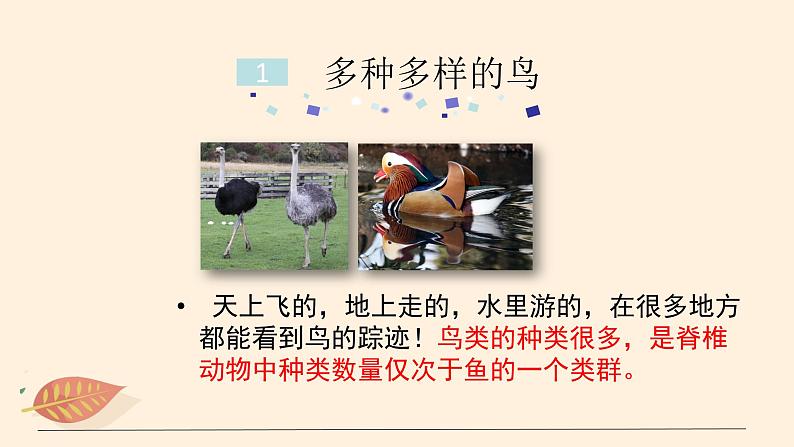 1 多种多样的鸟

• 天上飞的，地上走的，水里游的，在很多地方都能看到鸟的踪迹！鸟类的种类很多，是脊椎动物中种类数量仅次于鱼的一个类群。